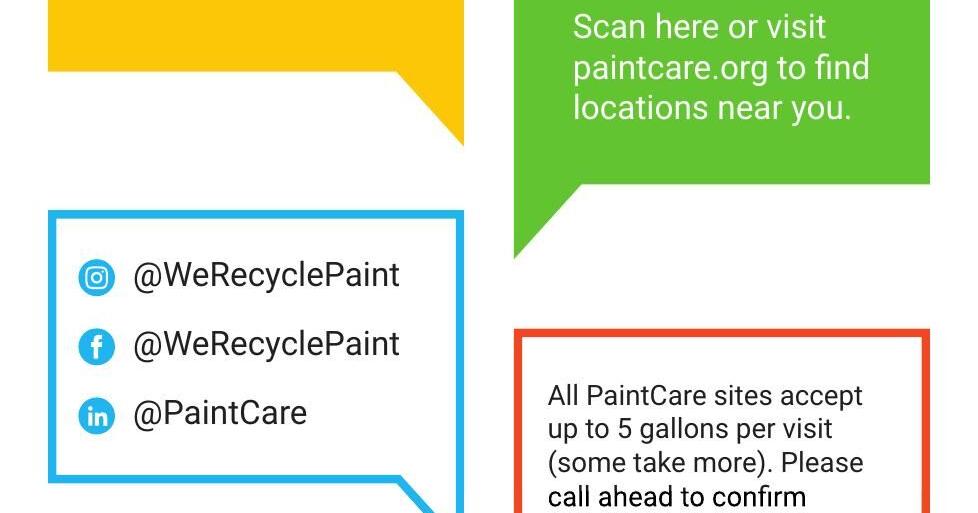 Scan here or visit paintcare.org to find locations near you.

@WeRecyclePaint

@WeRecyclePaint

@PaintCare

All PaintCare sites accept up to 5 gallons per visit (some take more). Please call ahead to confirm